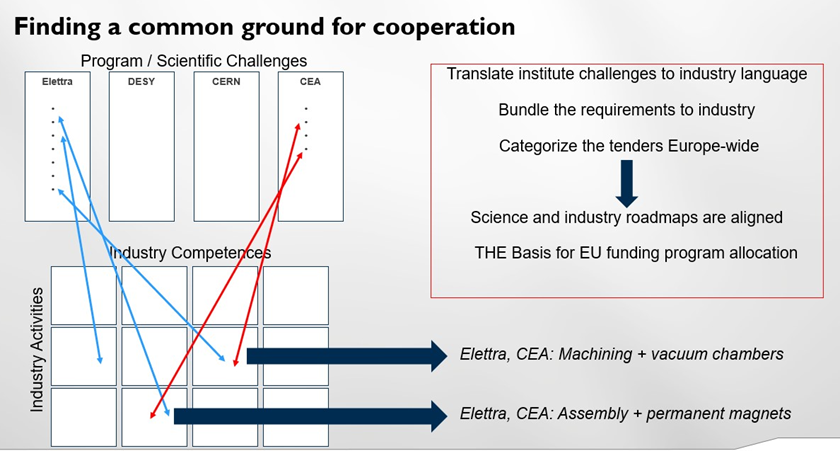 Finding a common ground for cooperation

Program / Scientific Challenges

Elettra

DESY

CERN

CEA

Industry Competences

Industry Activities

Translate institute challenges to industry language

Bundle the requirements to industry

Categorize the tenders Europe-wide

Science and industry roadmaps are aligned

THE Basis for EU funding program allocation

Elettra, CEA: Machining + vacuum chambers

Elettra, CEA: Assembly + permanent magnets